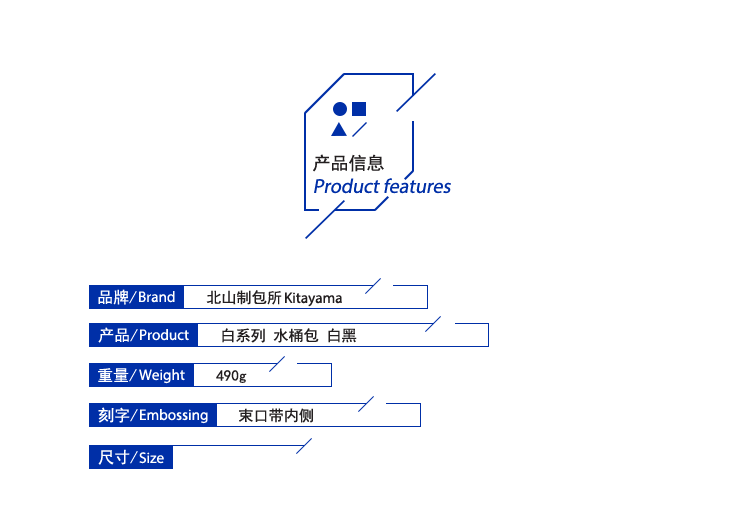 产品信息
Product features

品牌/Brand 北山制包所 Kitayama

产品/Product 白系列 水桶包 白黑

重量/Weight 490g

刻字/Embossing 束口带内侧

尺寸/Size